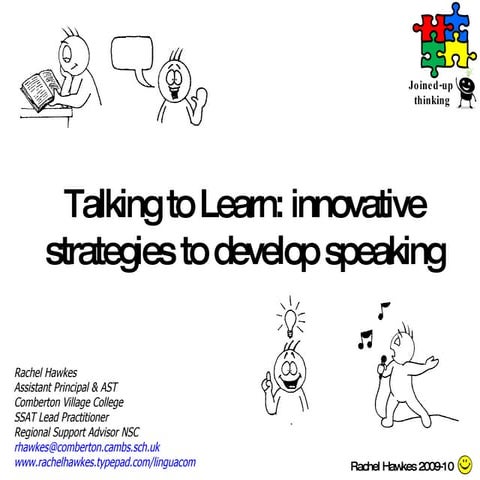 Joined-up thinking

Talking to Learn: innovative strategies to develop speaking

Rachel Hawkes
Assistant Principal & AST
Comberton Village College
SSAT Lead Practitioner
Regional Support Advisor NSC
rhawkes@comberton.cambs.sch.uk
www.rachelhawkes.typepad.com/linguacom

Rachel Hawkes 2009-10